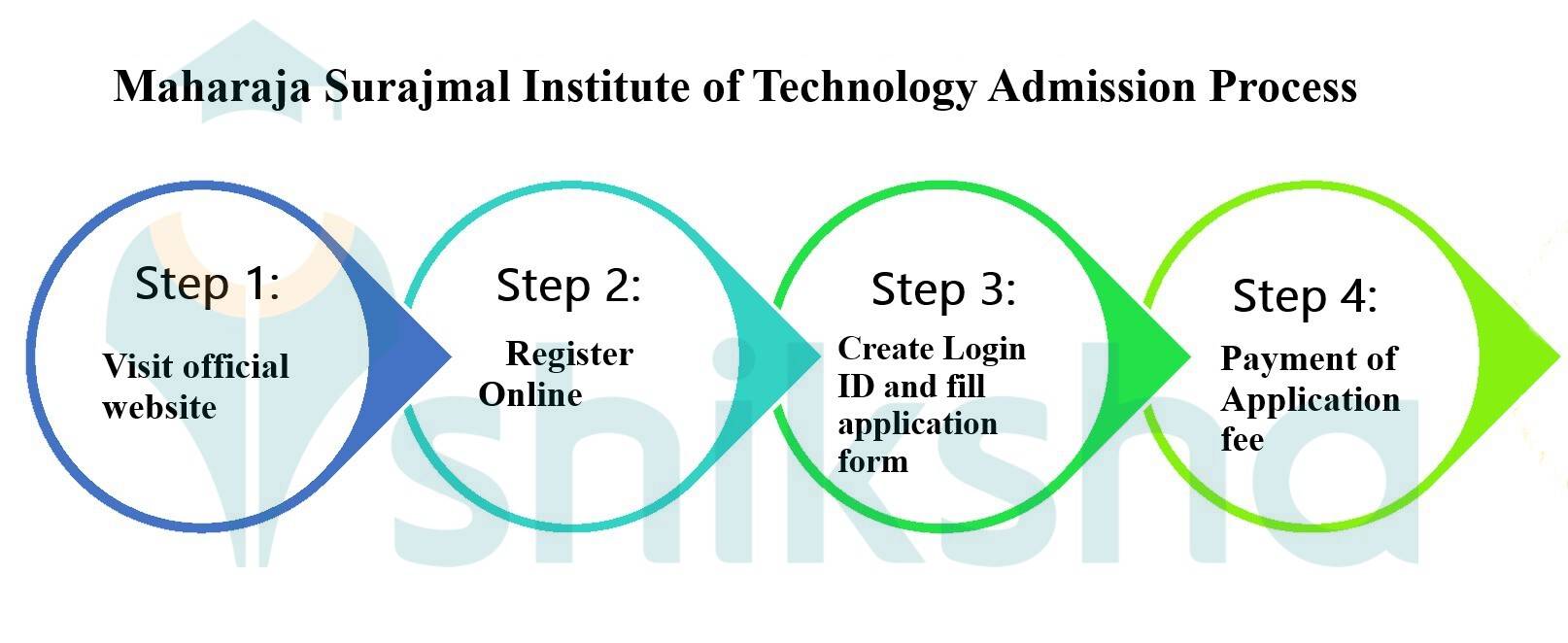 Maharaja Surajmal Institute of Technology Admission Process

Step 1:
Visit official website

Step 2:
Register Online

Step 3:
Create Login ID and fill application form

Step 4:
Payment of Application fee

shiksha